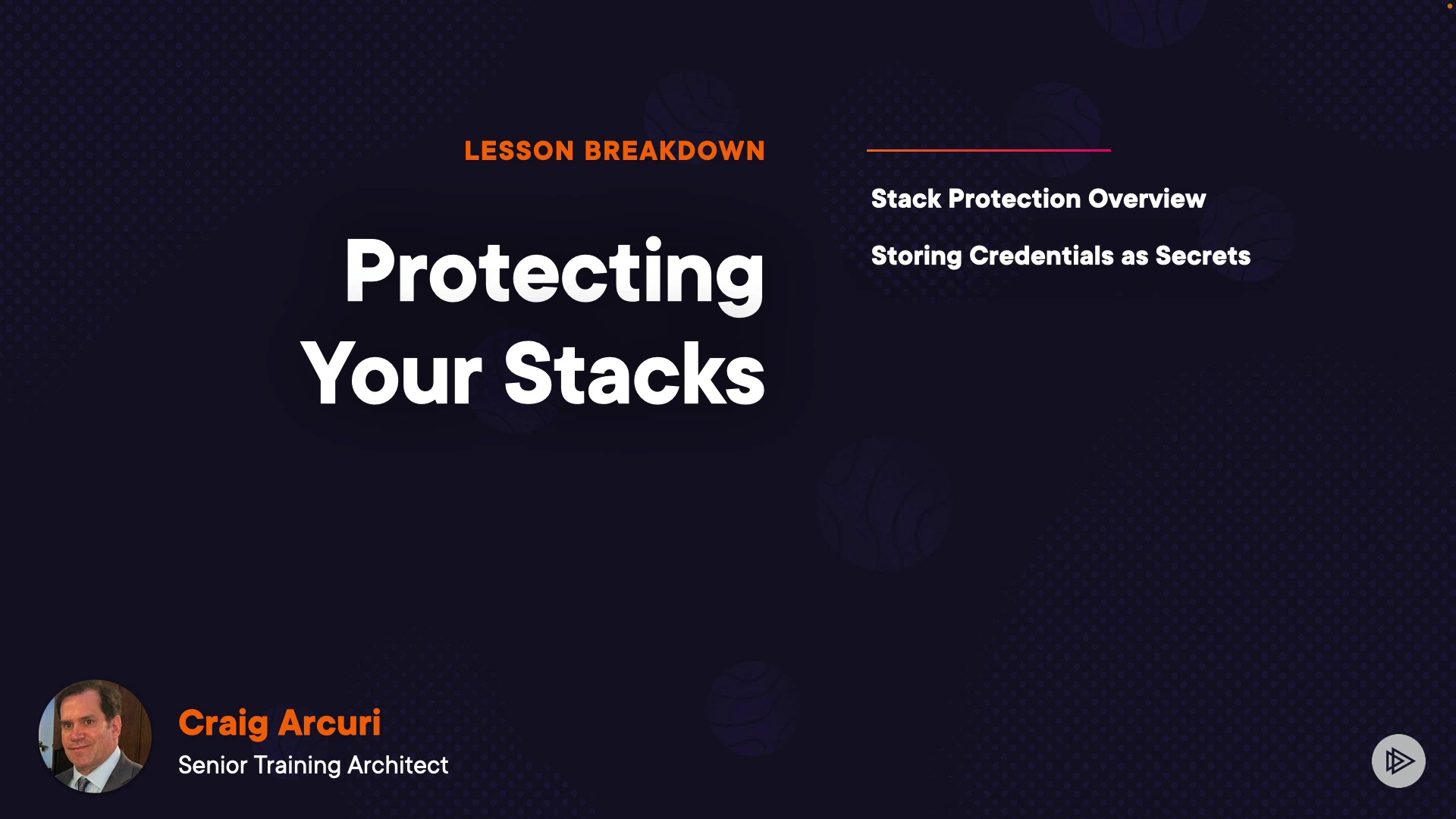 LESSON BREAKDOWN

Protecting Your Stacks

Stack Protection Overview

Storing Credentials as Secrets

Craig Arcuri
Senior Training Architect